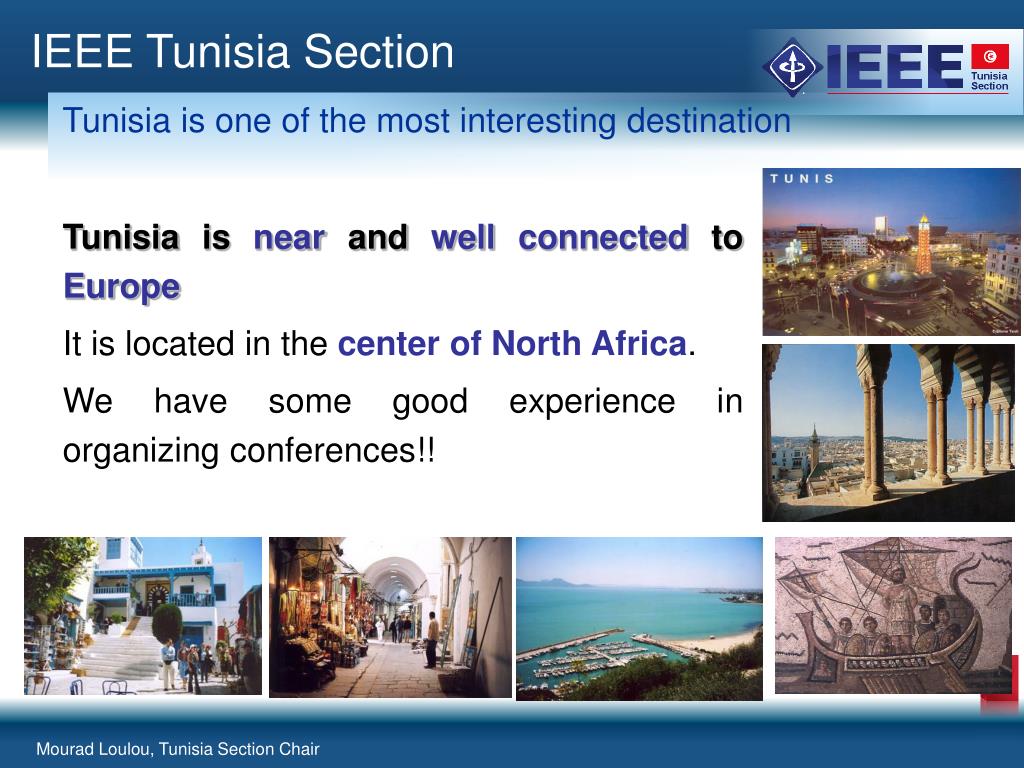 IEEE Tunisia Section

IEEE Tunisia Section

Tunisia is one of the most interesting destination

TUNIS

Tunisia is near and well connected to Europe

It is located in the center of North Africa.

We have some good experience in organizing conferences!!

Mourad Loulou, Tunisia Section Chair